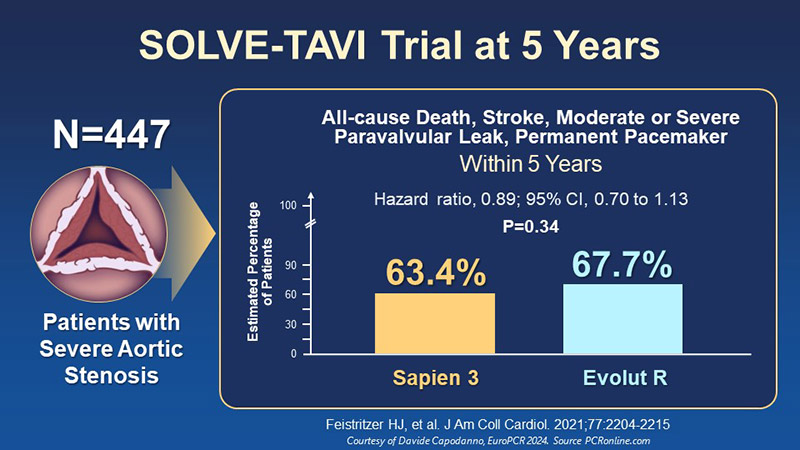 SOLVE-TAVI Trial at 5 Years

N=447

Patients with Severe Aortic Stenosis

All-cause Death, Stroke, Moderate or Severe Paravalvular Leak, Permanent Pacemaker
Within 5 Years

Hazard ratio, 0.89; 95% CI, 0.70 to 1.13
P=0.34

Estimated Percentage of Patients

100
90
60
30
0

63.4%
67.7%

Sapien 3
Evolut R

Feistritzer HJ, et al. J Am Coll Cardiol. 2021;77:2204-2215
Courtesy of Davide Capodanno, EuroPCR 2024. Source PCRonline.com